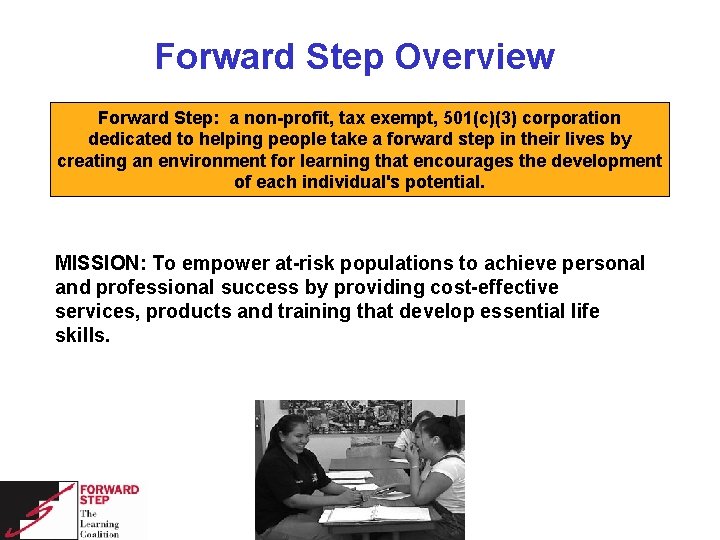 Forward Step Overview

Forward Step: a non-profit, tax exempt, 501(c)(3) corporation dedicated to helping people take a forward step in their lives by creating an environment for learning that encourages the development of each individual's potential.

MISSION: To empower at-risk populations to achieve personal and professional success by providing cost-effective services, products and training that develop essential life skills.

FORWARD STEP
The Learning Coalition